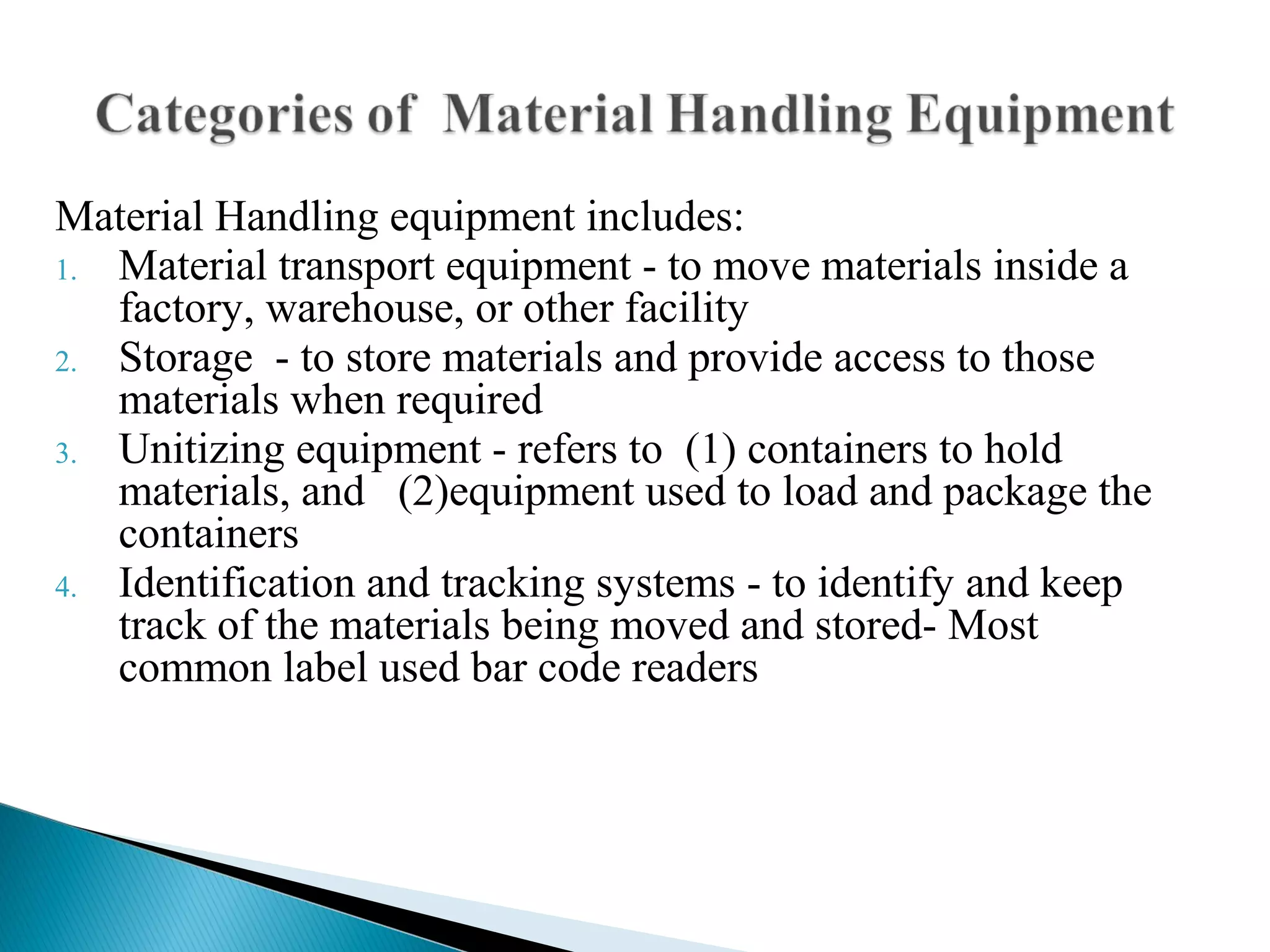 Categories of Material Handling Equipment

Material Handling equipment includes:
1. Material transport equipment - to move materials inside a factory, warehouse, or other facility
2. Storage - to store materials and provide access to those materials when required
3. Unitizing equipment - refers to (1) containers to hold materials, and (2)equipment used to load and package the containers
4. Identification and tracking systems - to identify and keep track of the materials being moved and stored- Most common label used bar code readers